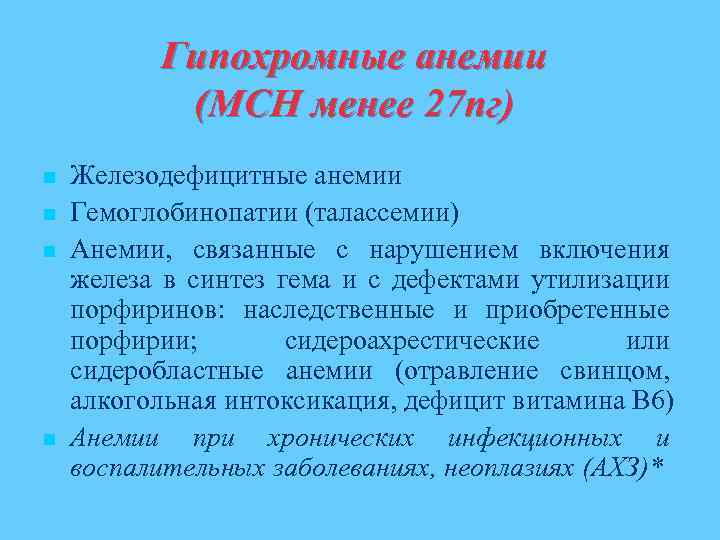 Гипохромные анемии
(МСН менее 27пг)

Железодефицитные анемии

Гемоглобинопатии (талассемии)

Анемии, связанные с нарушением включения железа в синтез гема и с дефектами утилизации порфиринов: наследственные и приобретенные порфирии; сидероахрестические или сидеробластные анемии (отравление свинцом, алкогольная интоксикация, дефицит витамина В6)

Анемии при хронических инфекционных и воспалительных заболеваниях, неоплазиях (АХЗ)*